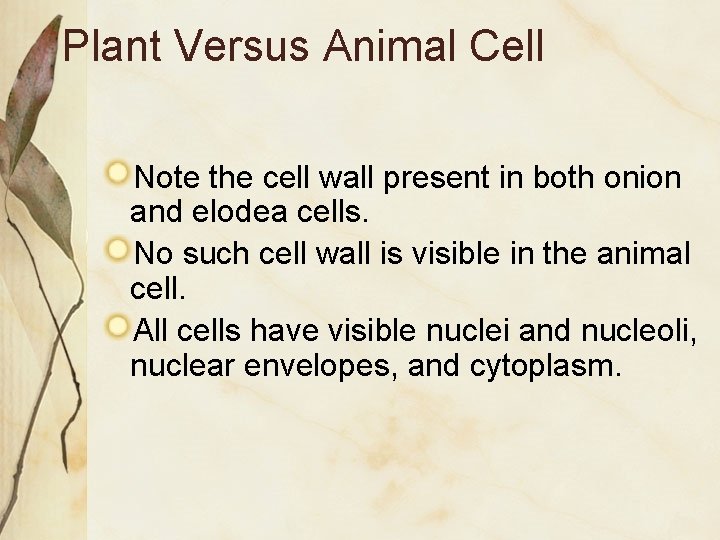 Plant Versus Animal Cell

Note the cell wall present in both onion and elodea cells.

No such cell wall is visible in the animal cell.

All cells have visible nuclei and nucleoli, nuclear envelopes, and cytoplasm.